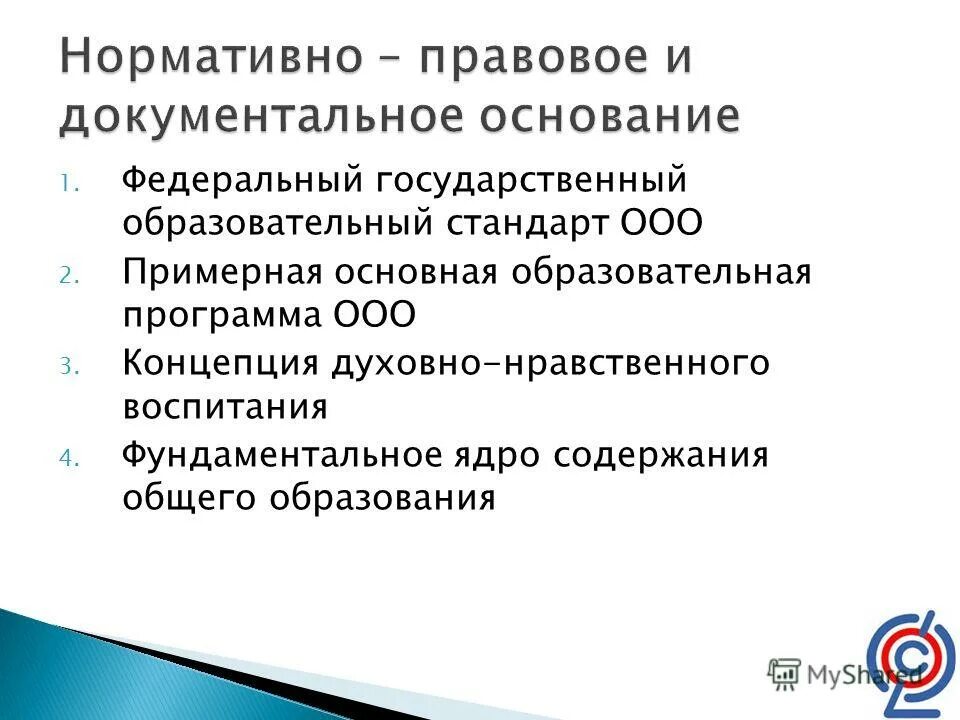 Нормативно – правовое и документальное основание

1. Федеральный государственный образовательный стандарт ООО
2. Примерная основная образовательная программа ООО
3. Концепция духовно-нравственного воспитания
4. Фундаментальное ядро содержания общего образования

MyShared